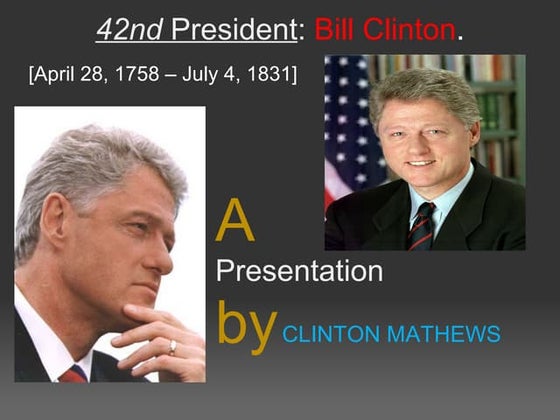 42nd President: Bill Clinton.

[April 28, 1758 – July 4, 1831]

A

Presentation

by CLINTON MATHEWS